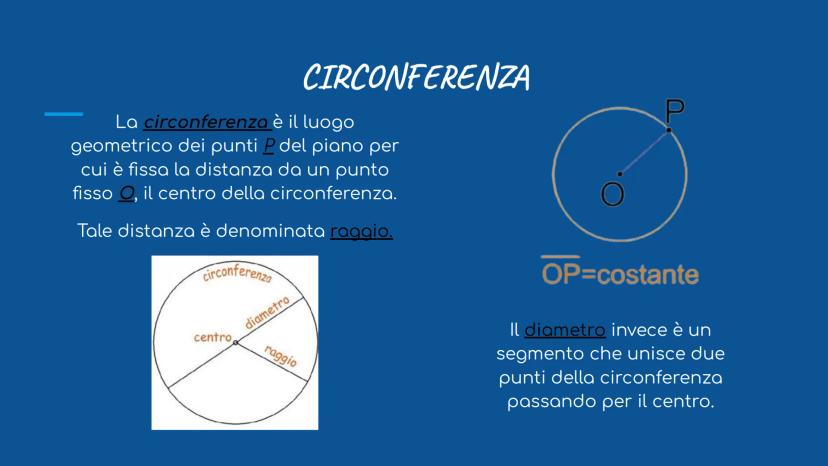 CIRCONFERENZA

La circonferenza è il luogo geometrico dei punti P del piano per cui è fissa la distanza da un punto fisso O, il centro della circonferenza.

Tale distanza è denominata raggio.

circonferenza
diametro
centro
raggio

P
O
$\overline{OP}$=costante

Il diametro invece è un segmento che unisce due punti della circonferenza passando per il centro.